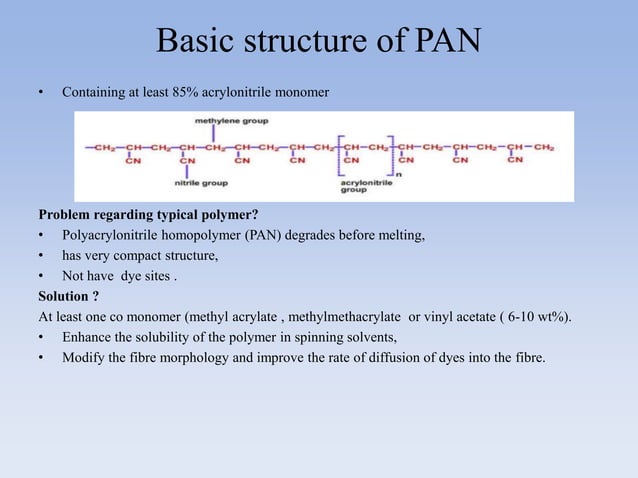 Basic structure of PAN

• Containing at least 85% acrylonitrile monomer

methylene group

$-CH_2-CH-CH_2-CH-CH_2-CH-CH_2-CH-CH_2-[CH-CH_2]_n-CH-CH_2-CH-CH_2-CH-CH_2$

CN CN CN CN CN CN CN CN

nitrile group

acrylonitrile group

Problem regarding typical polymer?

• Polyacrylonitrile homopolymer (PAN) degrades before melting,

• has very compact structure,

• Not have dye sites .

Solution ?

At least one co monomer (methyl acrylate , methylmethacrylate or vinyl acetate ( 6-10 wt%).

• Enhance the solubility of the polymer in spinning solvents,

• Modify the fibre morphology and improve the rate of diffusion of dyes into the fibre.